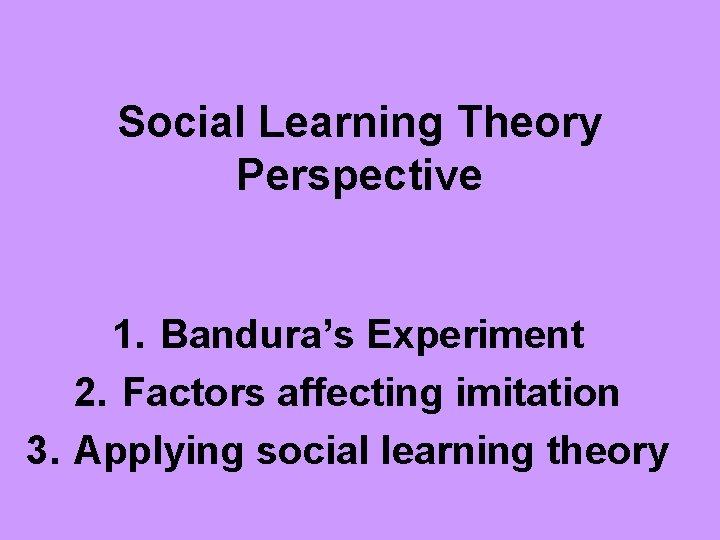 Social Learning Theory Perspective

1. Bandura’s Experiment
2. Factors affecting imitation
3. Applying social learning theory